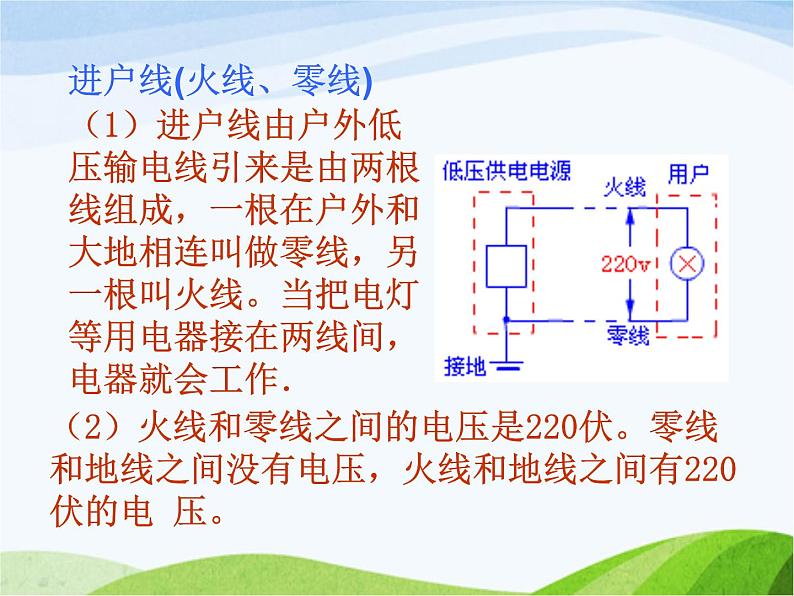 进户线(火线、零线)

（1）进户线由户外低压输电线引来是由两根线组成，一根在户外和大地相连叫做零线，另一根叫火线。当把电灯等用电器接在两线间，电器就会工作.

低压供电电源

火线

用户

220v

零线

接地

（2）火线和零线之间的电压是220伏。零线和地线之间没有电压，火线和地线之间有220伏的电 压。